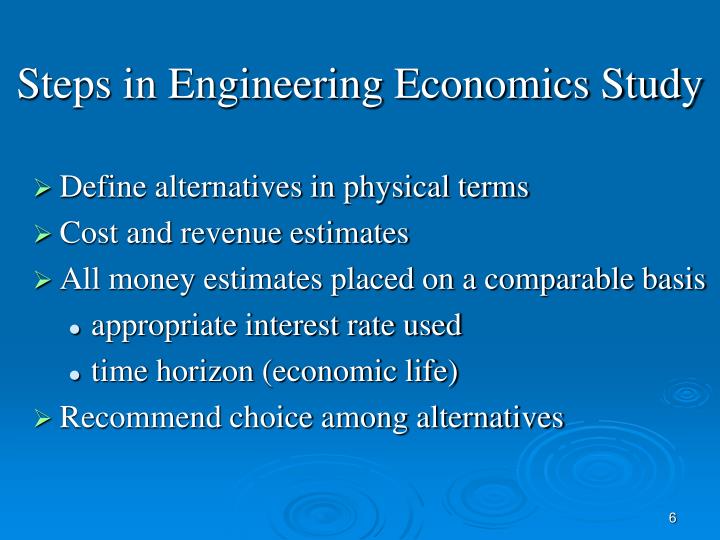 Steps in Engineering Economics Study

➢ Define alternatives in physical terms
➢ Cost and revenue estimates
➢ All money estimates placed on a comparable basis
• appropriate interest rate used
• time horizon (economic life)
➢ Recommend choice among alternatives

6